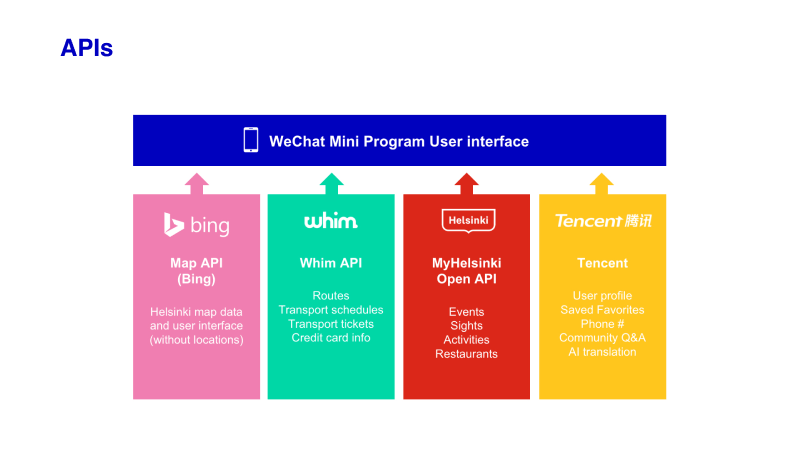 APIs

WeChat Mini Program User interface

bing

Map API
(Bing)

Helsinki map data and user interface (without locations)

whim

Whim API

Routes
Transport schedules
Transport tickets
Credit card info

Helsinki

MyHelsinki
Open API

Events
Sights
Activities
Restaurants

Tencent 腾讯

Tencent

User profile
Saved Favorites
Phone #
Community Q&A
AI translation